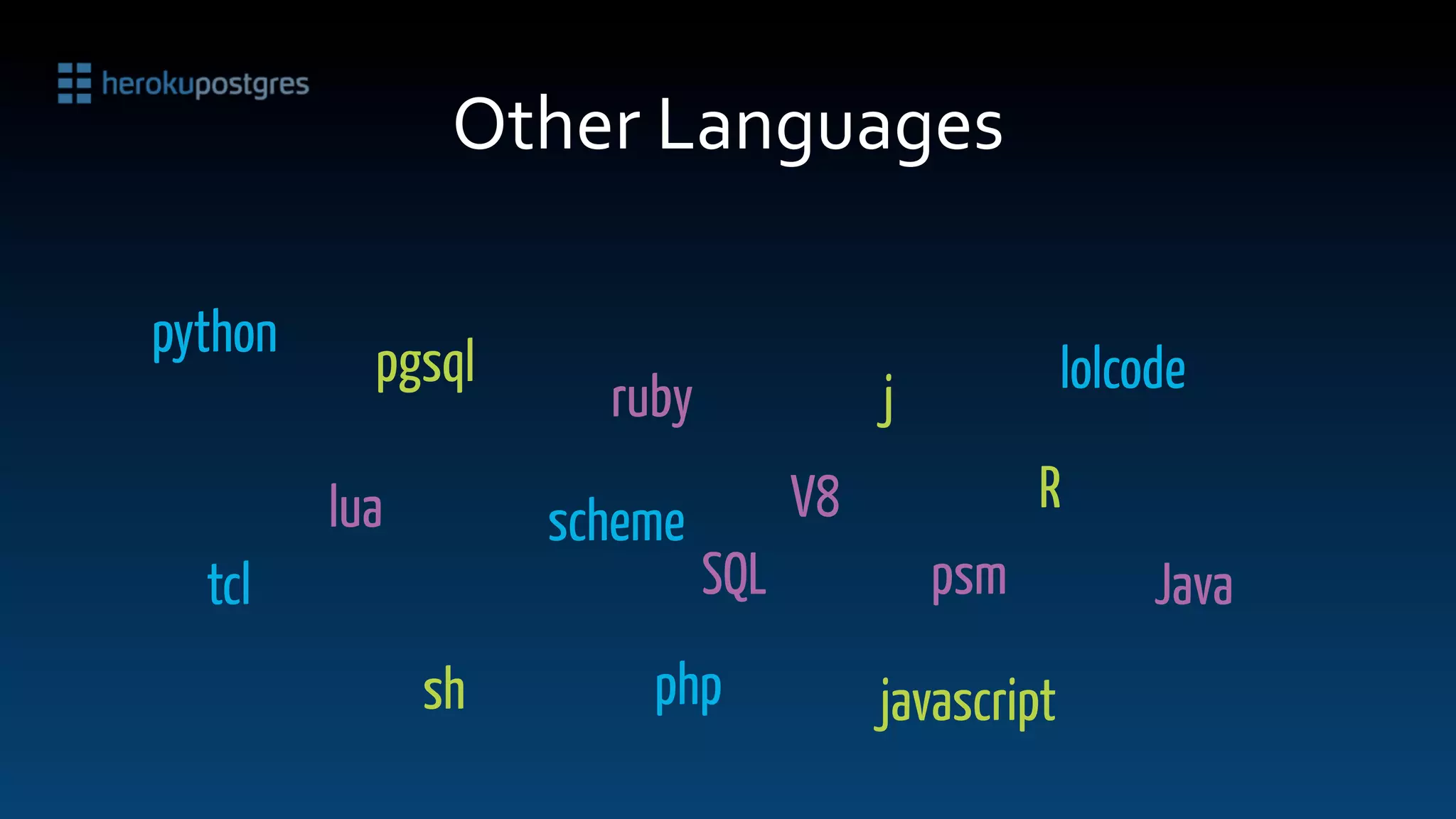 herokupostgres

Other Languages

python pgsql ruby j lolcode

lua scheme V8 R

tcl SQL psm Java

sh php javascript